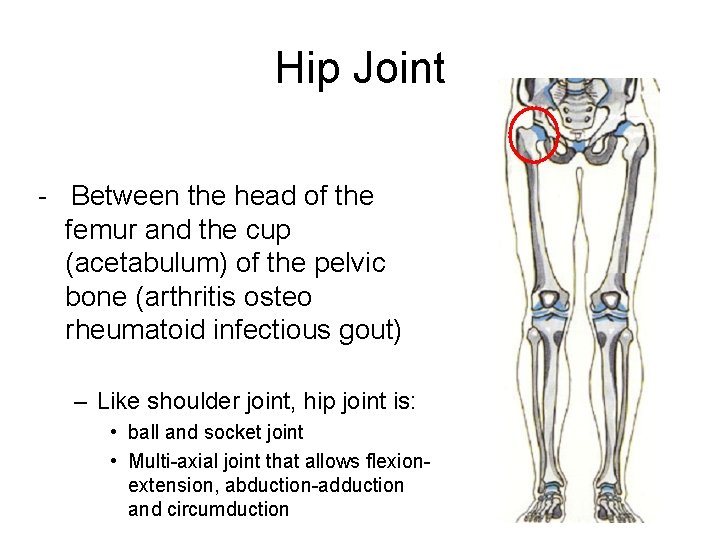 Hip Joint

- Between the head of the femur and the cup (acetabulum) of the pelvic bone (arthritis osteo rheumatoid infectious gout)

– Like shoulder joint, hip joint is:
• ball and socket joint
• Multi-axial joint that allows flexion-extension, abduction-adduction and circumduction